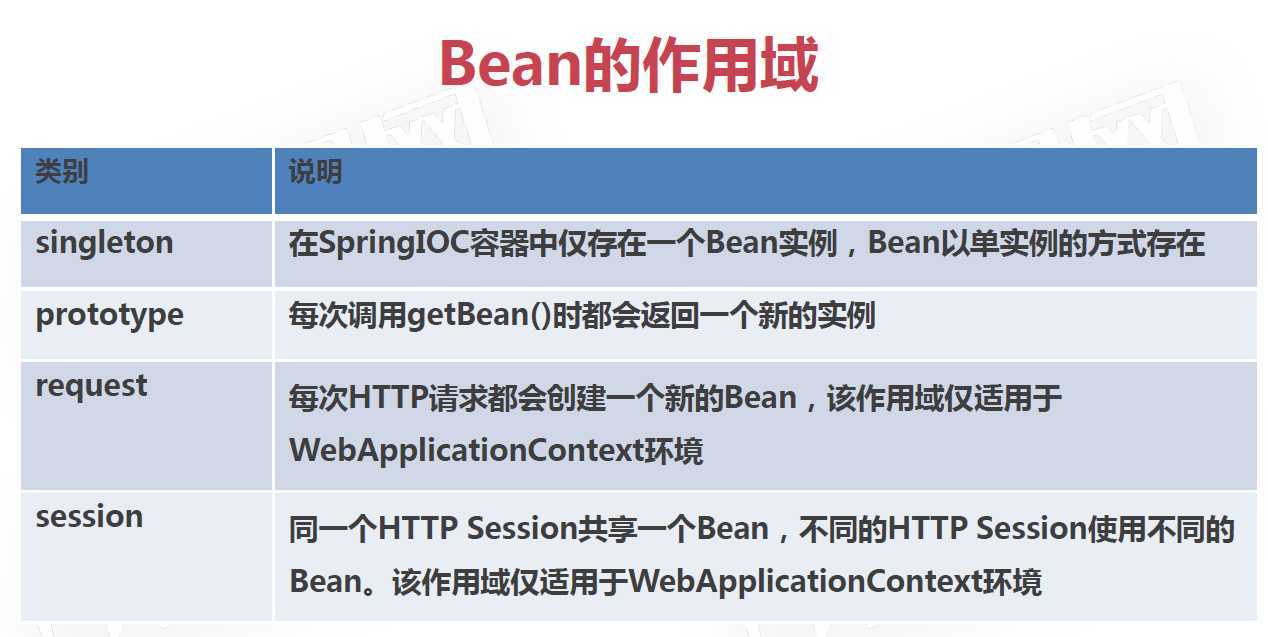 Bean的作用域

| 类别 | 说明 |
|---|---|
| singleton | 在SpringIOC容器中仅存在一个Bean实例，Bean以单实例的方式存在 |
| prototype | 每次调用getBean()时都会返回一个新的实例 |
| request | 每次HTTP请求都会创建一个新的Bean，该作用域仅适用于WebApplicationContext环境 |
| session | 同一个HTTP Session共享一个Bean，不同的HTTP Session使用不同的Bean。该作用域仅适用于WebApplicationContext环境 |